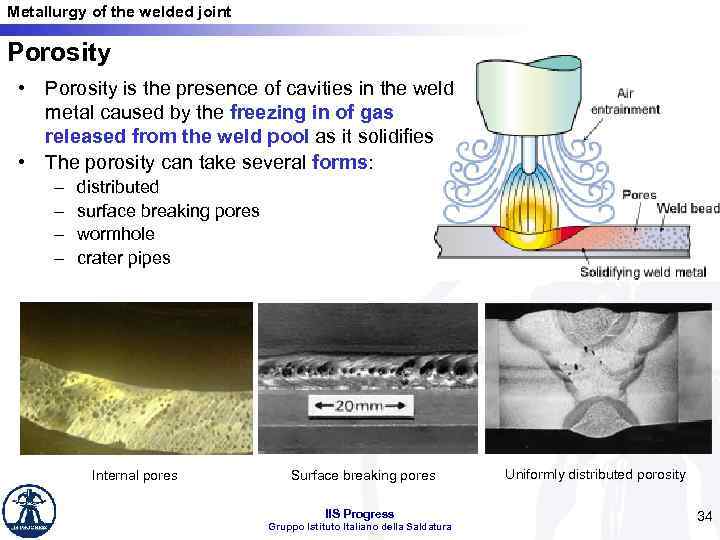 Metallurgy of the welded joint

Porosity

• Porosity is the presence of cavities in the weld metal caused by the freezing in of gas released from the weld pool as it solidifies
• The porosity can take several forms:
  – distributed
  – surface breaking pores
  – wormhole
  – crater pipes

Air entrainment

Pores

Weld bead

Solidifying weld metal

←20mm→

Internal pores

Surface breaking pores

Uniformly distributed porosity

IIS Progress
Gruppo Istituto Italiano della Saldatura

34